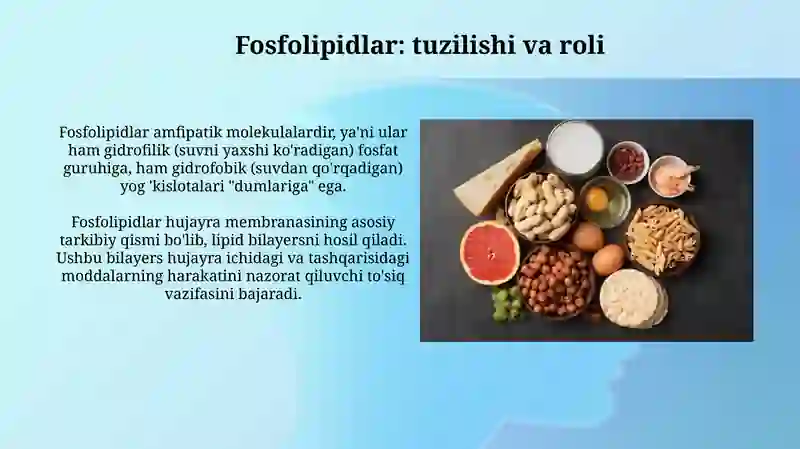 Fosfolipidlar: tuzilishi va roli

Fosfolipidlar amfipatik molekulalardir, ya'ni ular ham gidrofilik (suvni yaxshi ko'radigan) fosfat guruhiga, ham gidrofobik (suvdan qo'rqadigan) yog 'kislotalari "dumlariga" ega.

Fosfolipidlar hujayra membranasining asosiy tarkibiy qismi bo'lib, lipid bilayersni hosil qiladi. Ushbu bilayers hujayra ichidagi va tashqarisidagi moddalarning harakatini nazorat qiluvchi to'siq vazifasini bajaradi.